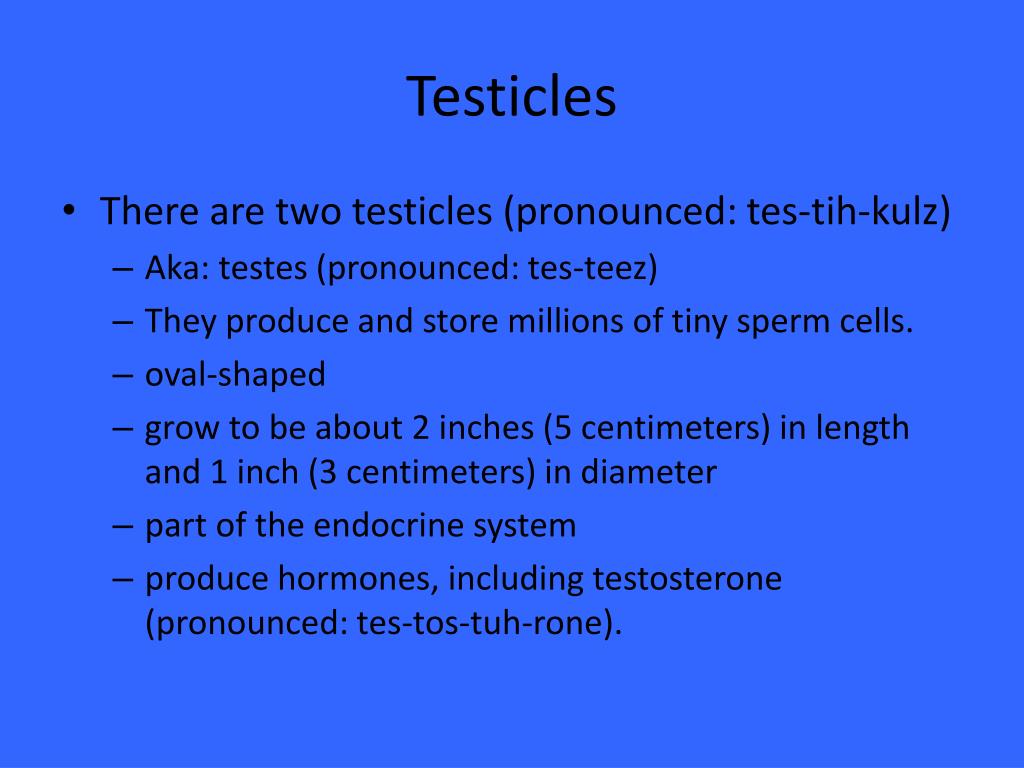 Testicles

• There are two testicles (pronounced: tes-tih-kulz)
– Aka: testes (pronounced: tes-teez)
– They produce and store millions of tiny sperm cells.
– oval-shaped
– grow to be about 2 inches (5 centimeters) in length and 1 inch (3 centimeters) in diameter
– part of the endocrine system
– produce hormones, including testosterone (pronounced: tes-tos-tuh-rone).